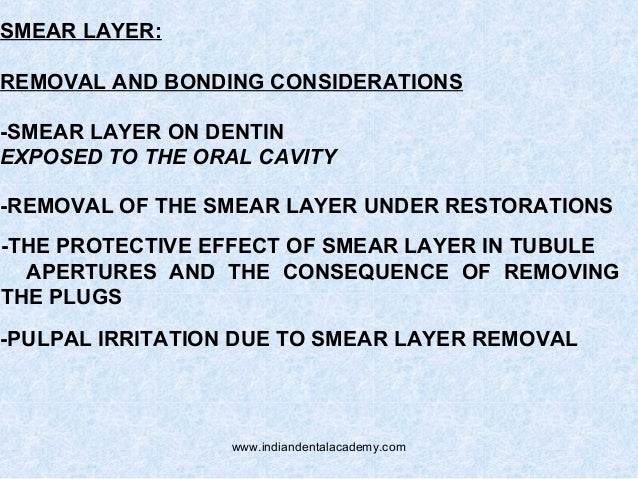 SMEAR LAYER:

REMOVAL AND BONDING CONSIDERATIONS

-SMEAR LAYER ON DENTIN
EXPOSED TO THE ORAL CAVITY

-REMOVAL OF THE SMEAR LAYER UNDER RESTORATIONS

-THE PROTECTIVE EFFECT OF SMEAR LAYER IN TUBULE APERTURES AND THE CONSEQUENCE OF REMOVING THE PLUGS

-PULPAL IRRITATION DUE TO SMEAR LAYER REMOVAL

www.indiandentalacademy.com